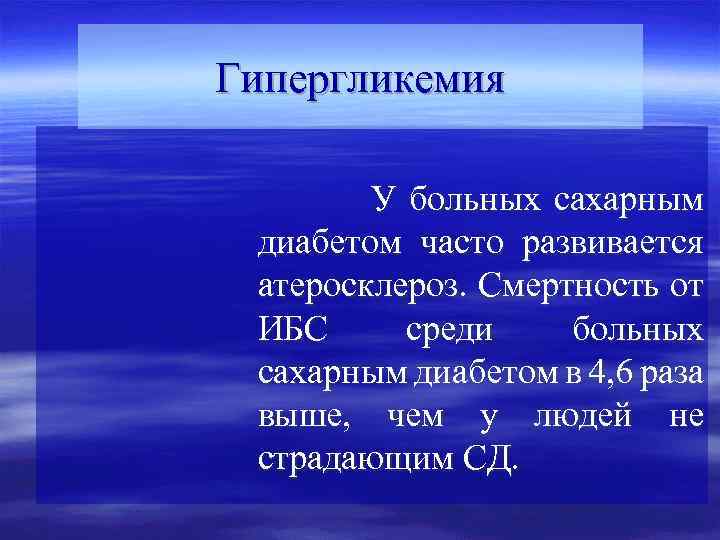 Гипергликемия

У больных сахарным диабетом часто развивается атеросклероз. Смертность от ИБС среди больных сахарным диабетом в 4,6 раза выше, чем у людей не страдающим СД.